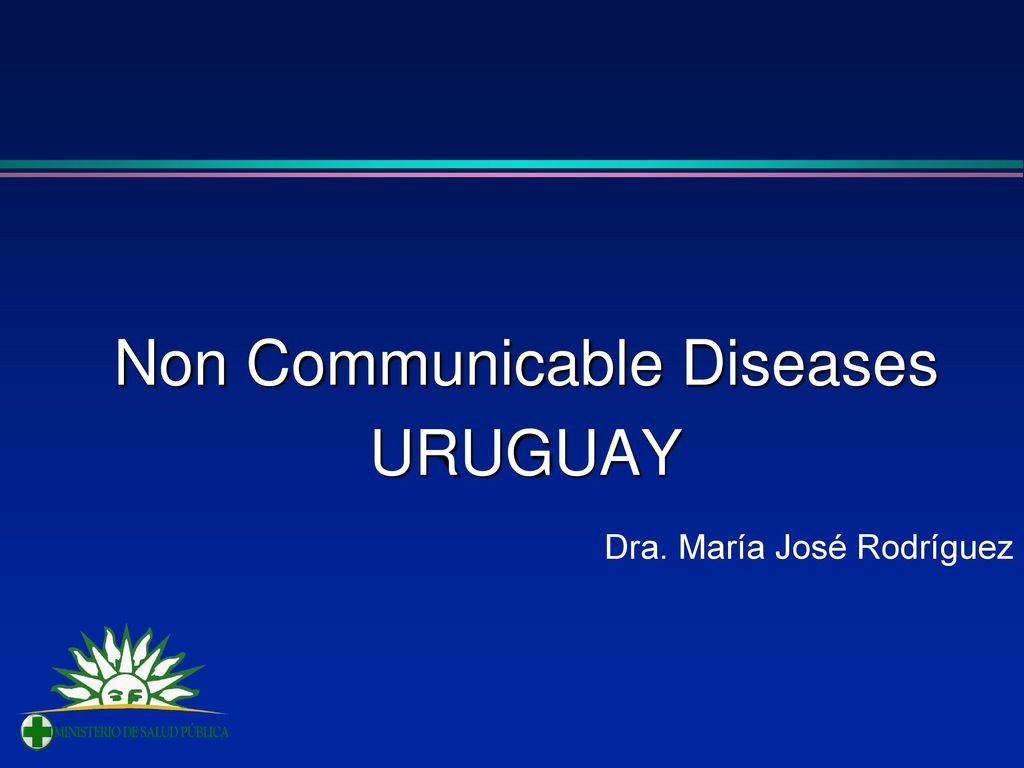 Non Communicable Diseases
URUGUAY

Dra. María José Rodríguez

MINISTERIO DE SALUD PÚBLICA